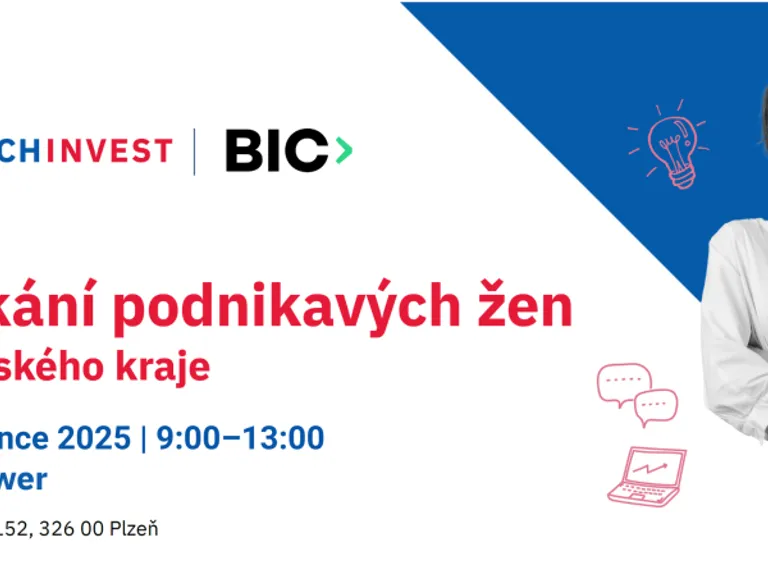 CHINVEST | BIC>

kání podnikavých žen
ského kraje

nce 2025 | 9:00–13:00
wer

152, 326 00 Plzeň